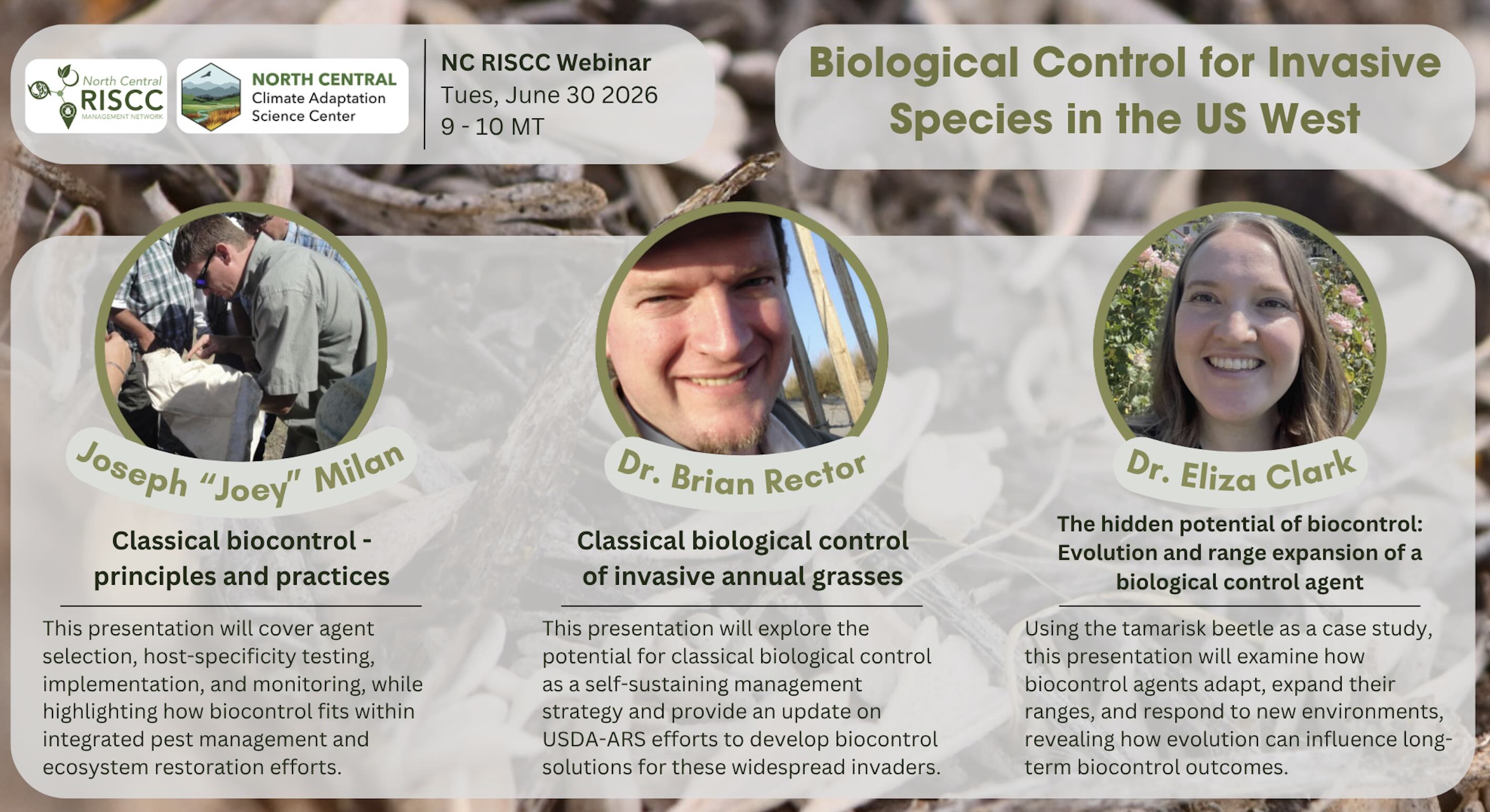 North Central RISCC MANAGEMENT NETWORK

NORTH CENTRAL Climate Adaptation Science Center

NC RISCC Webinar
Tues, June 30 2026
9 - 10 MT

Biological Control for Invasive Species in the US West

Joseph "Joey" Milan

Classical biocontrol - principles and practices

This presentation will cover agent selection, host-specificity testing, implementation, and monitoring, while highlighting how biocontrol fits within integrated pest management and ecosystem restoration efforts.

Dr. Brian Rector

Classical biological control of invasive annual grasses

This presentation will explore the potential for classical biological control as a self-sustaining management strategy and provide an update on USDA-ARS efforts to develop biocontrol solutions for these widespread invaders.

Dr. Eliza Clark

The hidden potential of biocontrol: Evolution and range expansion of a biological control agent

Using the tamarisk beetle as a case study, this presentation will examine how biocontrol agents adapt, expand their ranges, and respond to new environments, revealing how evolution can influence long-term biocontrol outcomes.